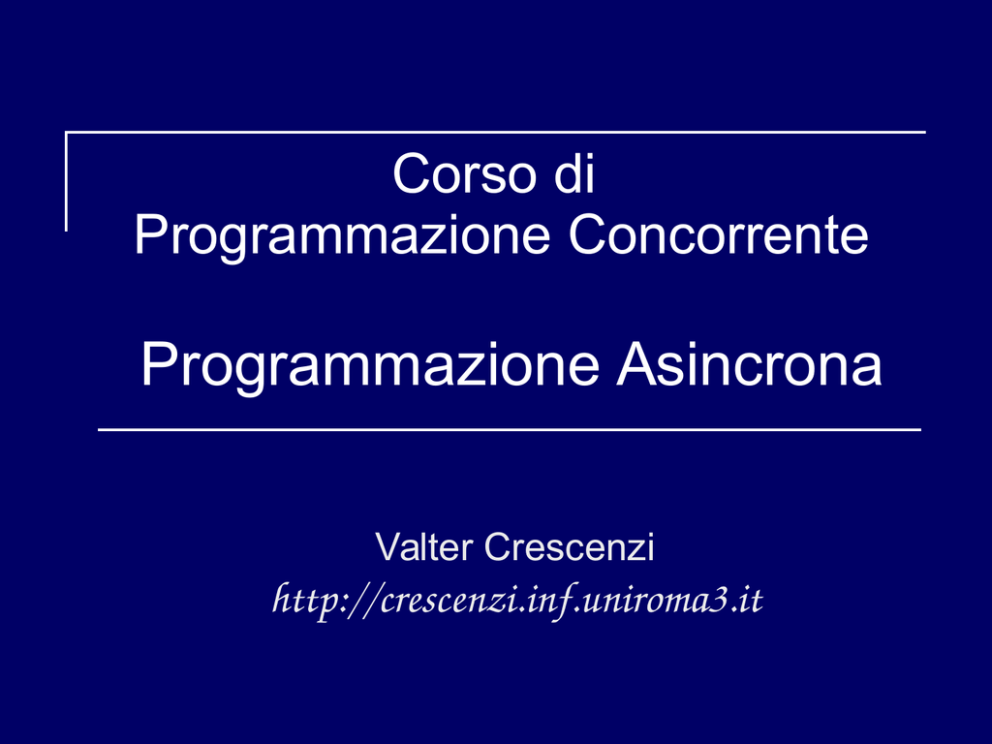 Corso di
Programmazione Concorrente

Programmazione Asincrona

Valter Crescenzi
http://crescenzi.inf.uniroma3.it